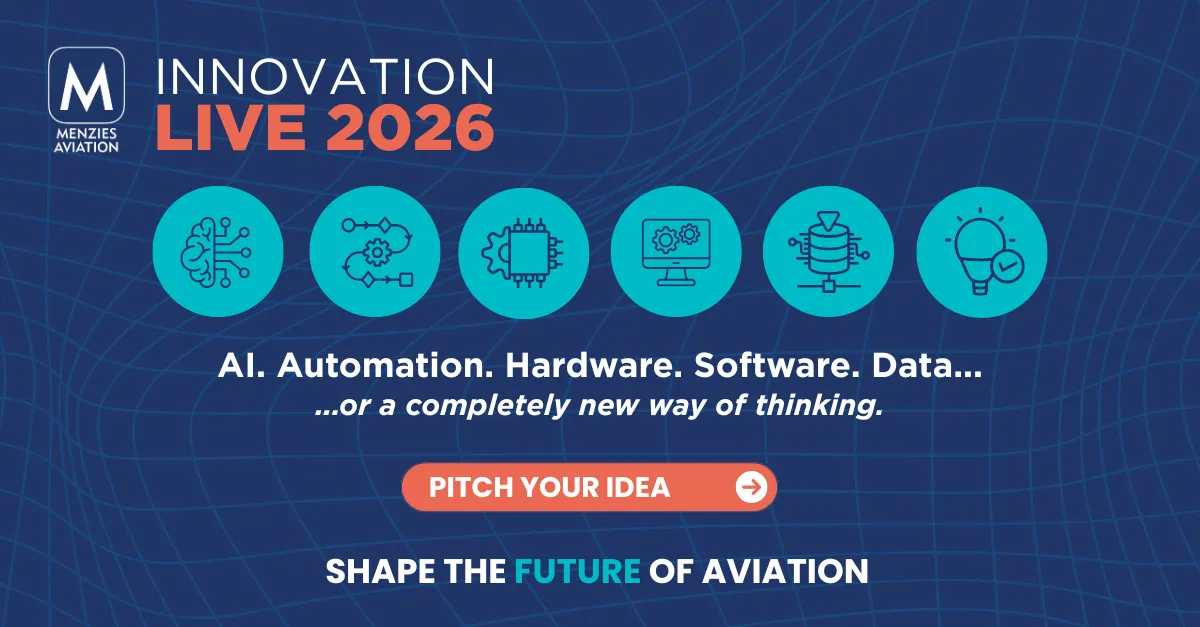 M
MENZIES AVIATION

INNOVATION
LIVE 2026

AI. Automation. Hardware. Software. Data...
...or a completely new way of thinking.

PITCH YOUR IDEA

SHAPE THE FUTURE OF AVIATION